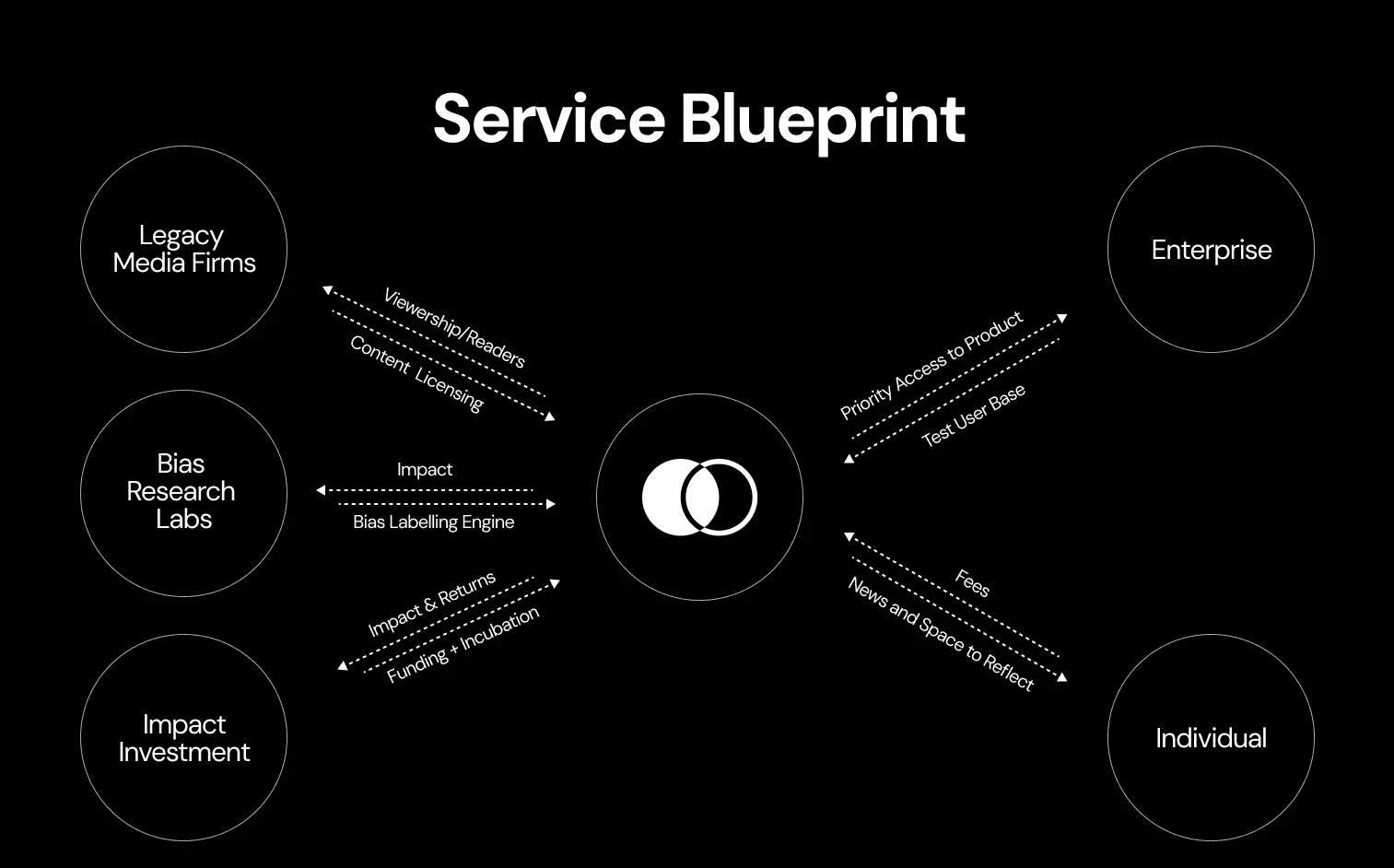 Service Blueprint

Legacy Media Firms

Viewership/Readers

Content Licensing

Bias Research Labs

Impact

Bias Labelling Engine

Impact & Returns

Funding + Incubation

Impact Investment

Enterprise

Priority Access to Product

Test User Base

Fees

News and Space to Reflect

Individual